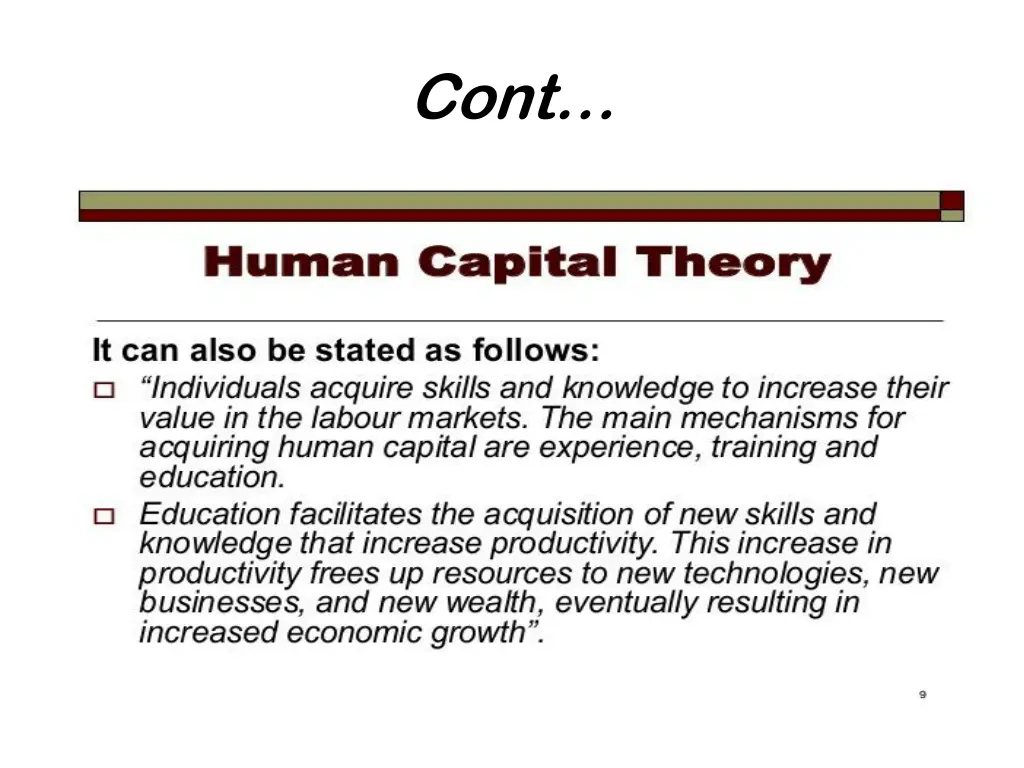 Cont…

Human Capital Theory

It can also be stated as follows:

□ "Individuals acquire skills and knowledge to increase their value in the labour markets. The main mechanisms for acquiring human capital are experience, training and education.

□ Education facilitates the acquisition of new skills and knowledge that increase productivity. This increase in productivity frees up resources to new technologies, new businesses, and new wealth, eventually resulting in increased economic growth".

9